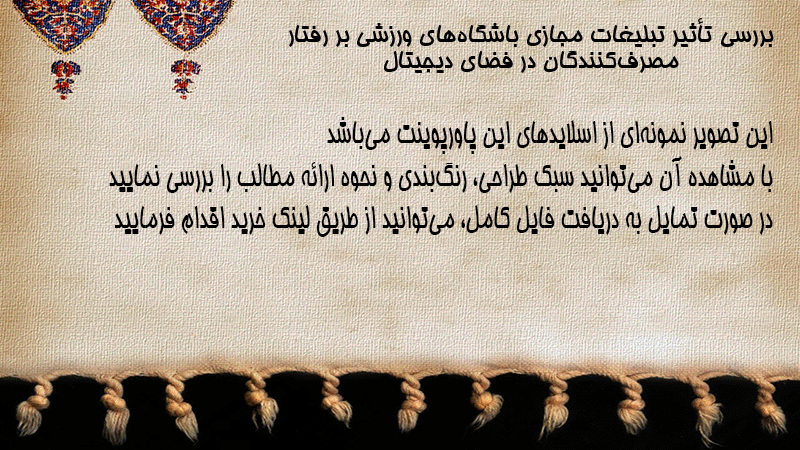 بررسی تأثیر تبلیغات مجازی باشگاه‌های ورزشی بر رفتار مصرف‌کنندگان در فضای دیجیتال

این تصویر نمونه‌ای از اسلایدهای این پاورپوینت می‌باشد
با مشاهده آن می‌توانید سبک طراحی، رنگ‌بندی و نحوه ارائه مطالب را بررسی نمایید
در صورت تمایل به دریافت فایل کامل، می‌توانید از طریق لینک خرید اقدام فرمایید